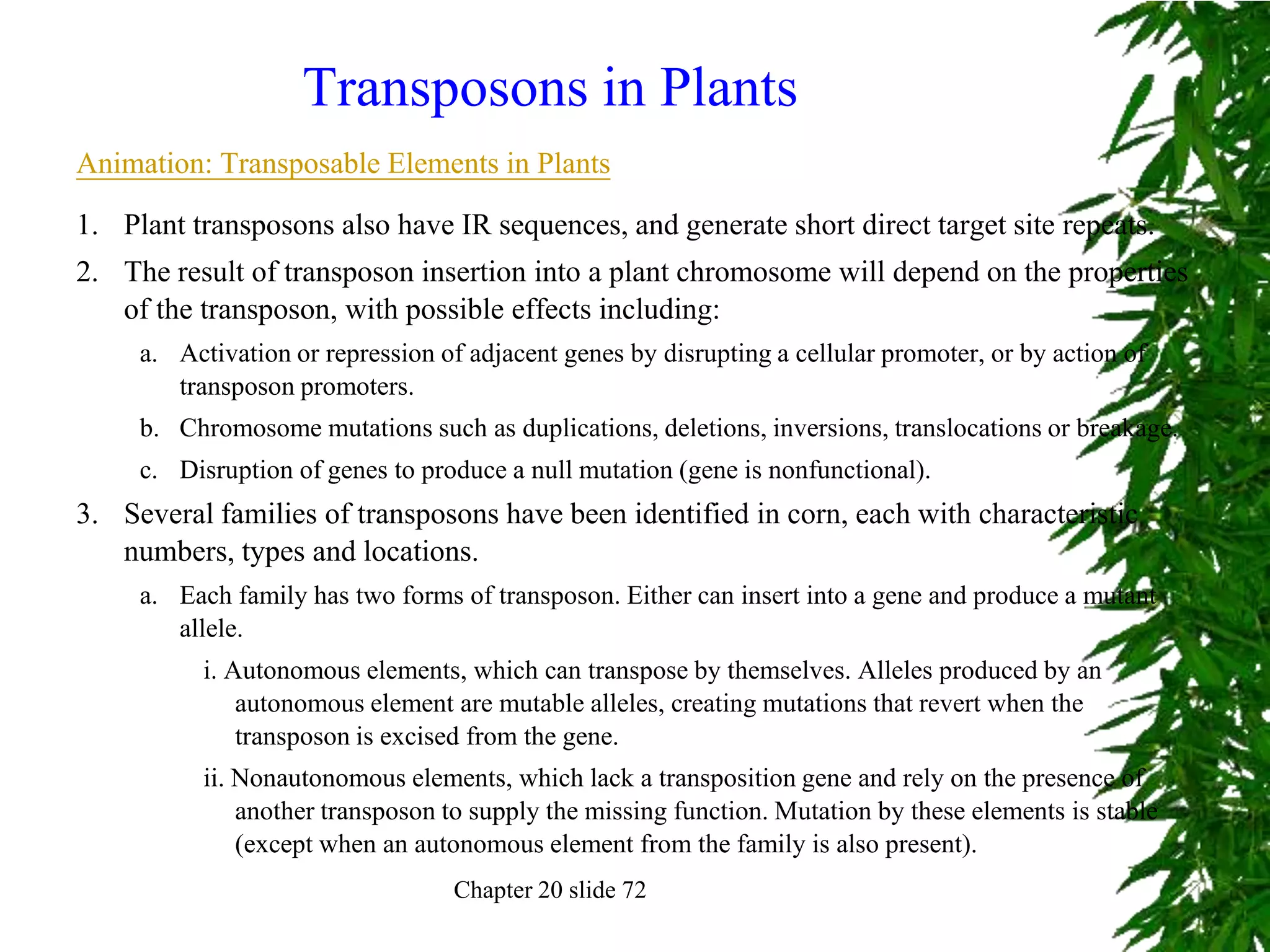 Transposons in Plants

Animation: Transposable Elements in Plants

1. Plant transposons also have IR sequences, and generate short direct target site repeats.

2. The result of transposon insertion into a plant chromosome will depend on the properties of the transposon, with possible effects including:

a. Activation or repression of adjacent genes by disrupting a cellular promoter, or by action of transposon promoters.

b. Chromosome mutations such as duplications, deletions, inversions, translocations or breakage.

c. Disruption of genes to produce a null mutation (gene is nonfunctional).

3. Several families of transposons have been identified in corn, each with characteristic numbers, types and locations.

a. Each family has two forms of transposon. Either can insert into a gene and produce a mutant allele.

i. Autonomous elements, which can transpose by themselves. Alleles produced by an autonomous element are mutable alleles, creating mutations that revert when the transposon is excised from the gene.

ii. Nonautonomous elements, which lack a transposition gene and rely on the presence of another transposon to supply the missing function. Mutation by these elements is stable (except when an autonomous element from the family is also present).

Chapter 20 slide 72